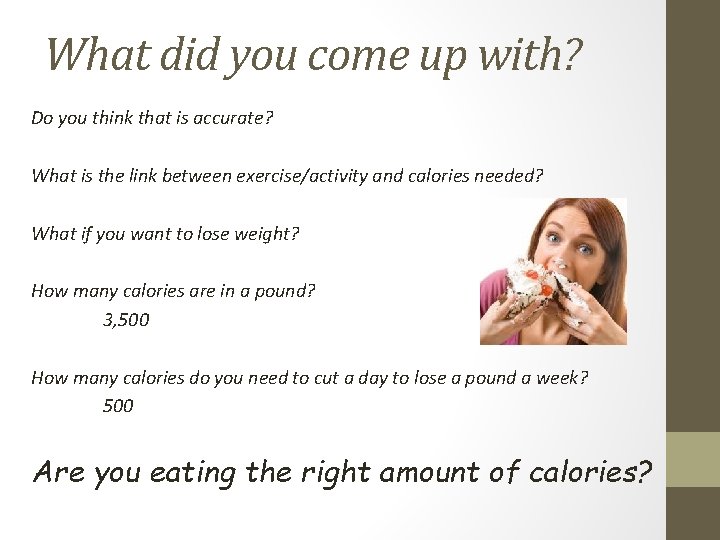 What did you come up with?

Do you think that is accurate?

What is the link between exercise/activity and calories needed?

What if you want to lose weight?

How many calories are in a pound?

3,500

How many calories do you need to cut a day to lose a pound a week?

500

Are you eating the right amount of calories?